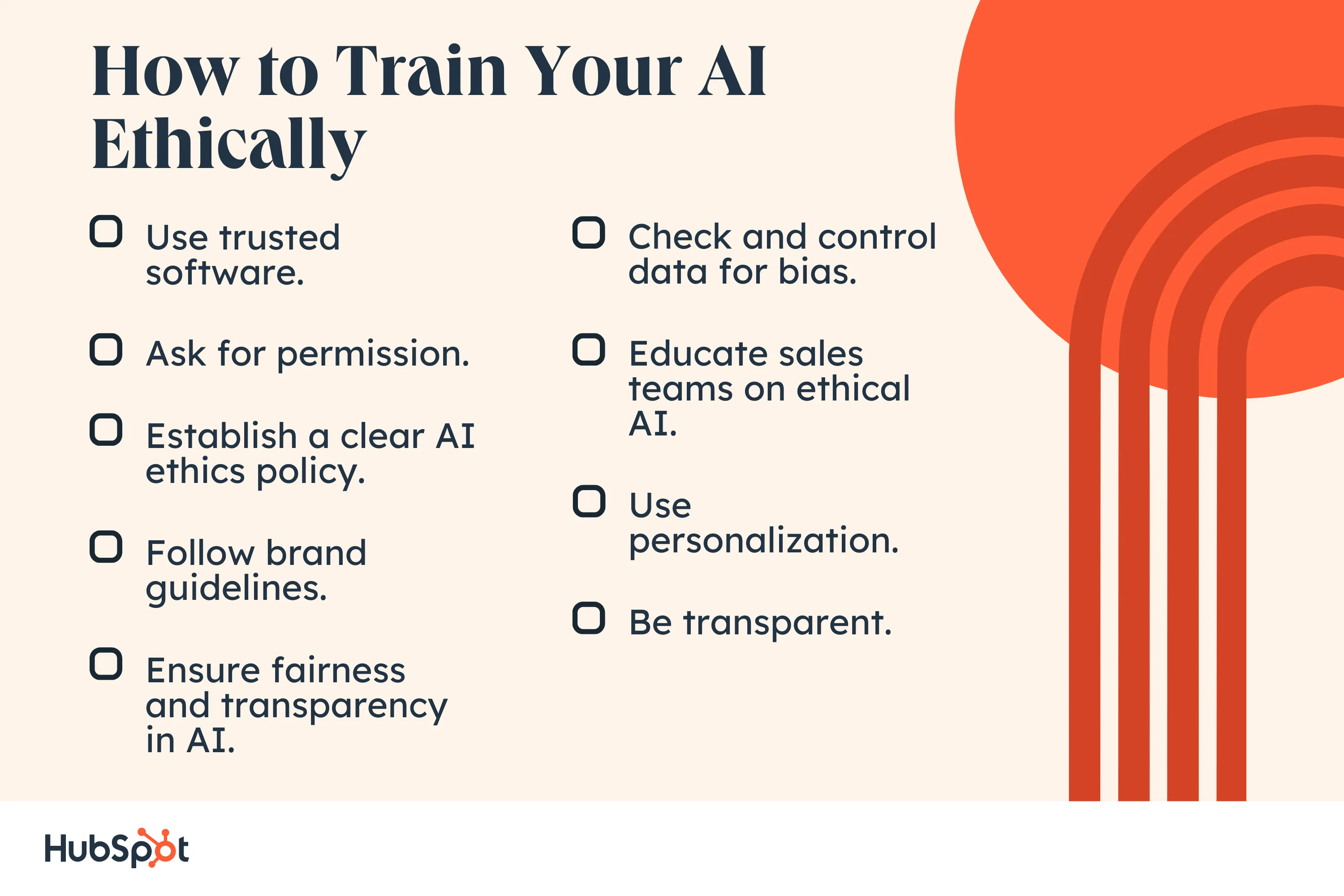 How to Train Your AI Ethically

Use trusted software.

Ask for permission.

Establish a clear AI ethics policy.

Follow brand guidelines.

Ensure fairness and transparency in AI.

Check and control data for bias.

Educate sales teams on ethical AI.

Use personalization.

Be transparent.

HubSpot